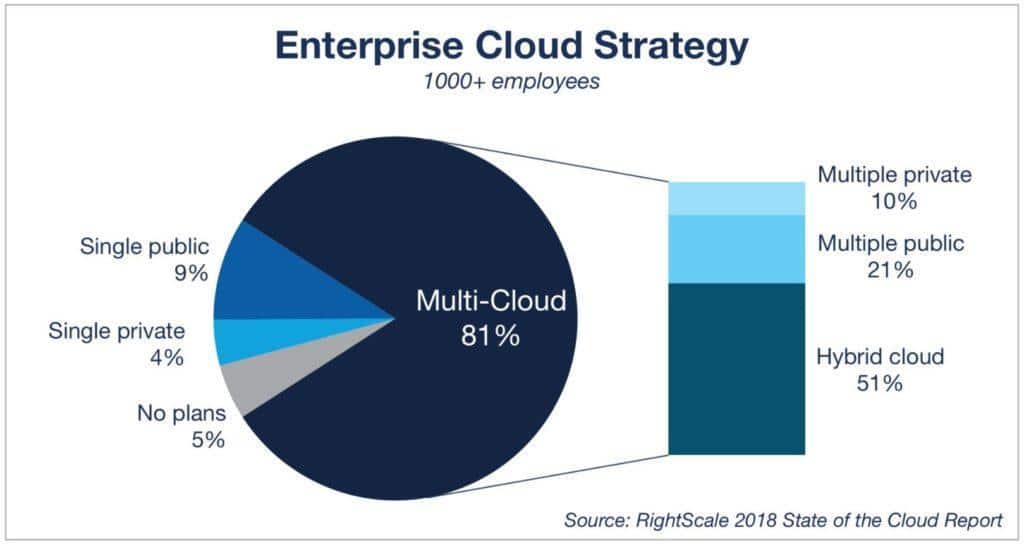 Enterprise Cloud Strategy
1000+ employees

Single public
9%

Single private
4%

No plans
5%

Multi-Cloud
81%

Multiple private
10%

Multiple public
21%

Hybrid cloud
51%

Source: RightScale 2018 State of the Cloud Report